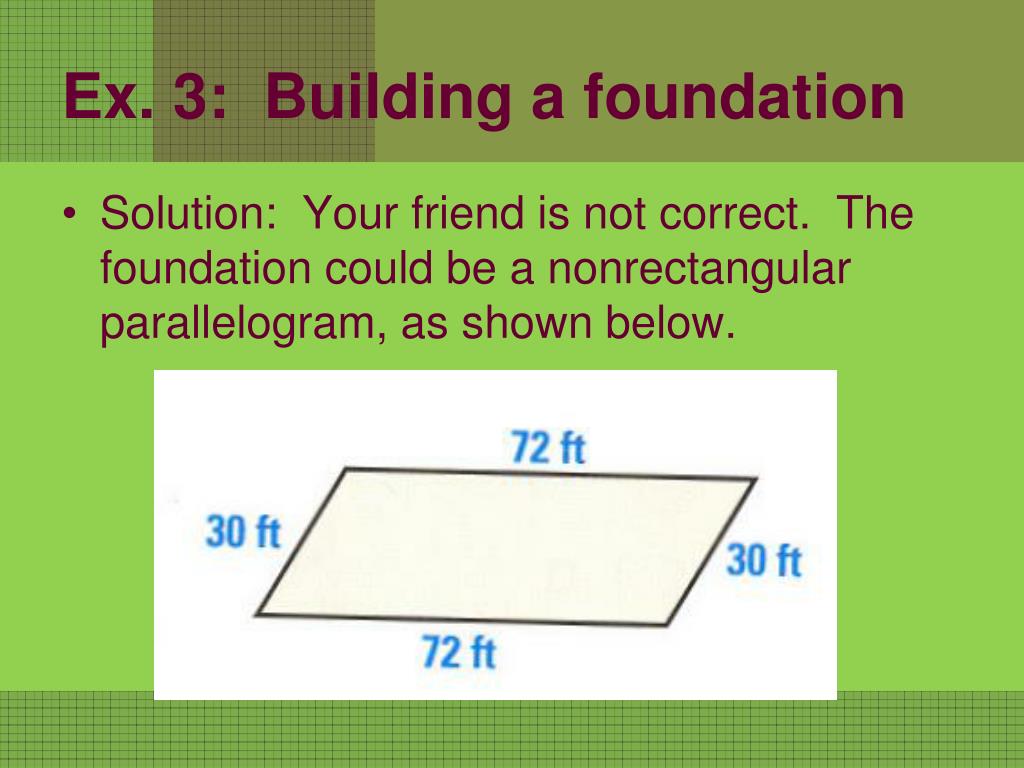 Ex. 3: Building a foundation

• Solution: Your friend is not correct. The foundation could be a nonrectangular parallelogram, as shown below.

72 ft

30 ft

30 ft

72 ft